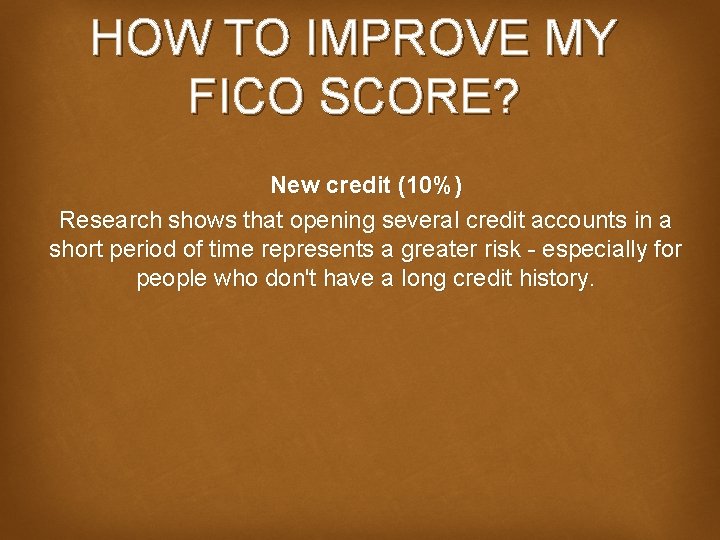 HOW TO IMPROVE MY FICO SCORE?

New credit (10%)
Research shows that opening several credit accounts in a short period of time represents a greater risk - especially for people who don't have a long credit history.